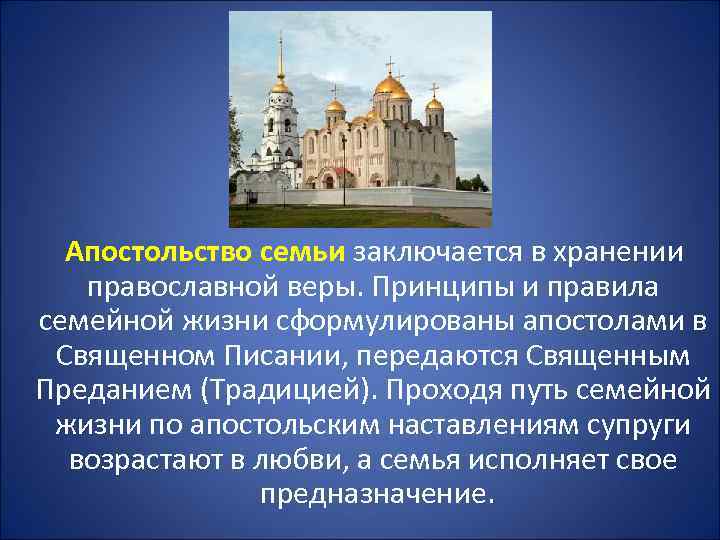 Апостольство семьи заключается в хранении православной веры. Принципы и правила семейной жизни сформулированы апостолами в Священном Писании, передаются Священным Преданием (Традицией). Проходя путь семейной жизни по апостольским наставлениям супруги возрастают в любви, а семья исполняет свое предназначение.